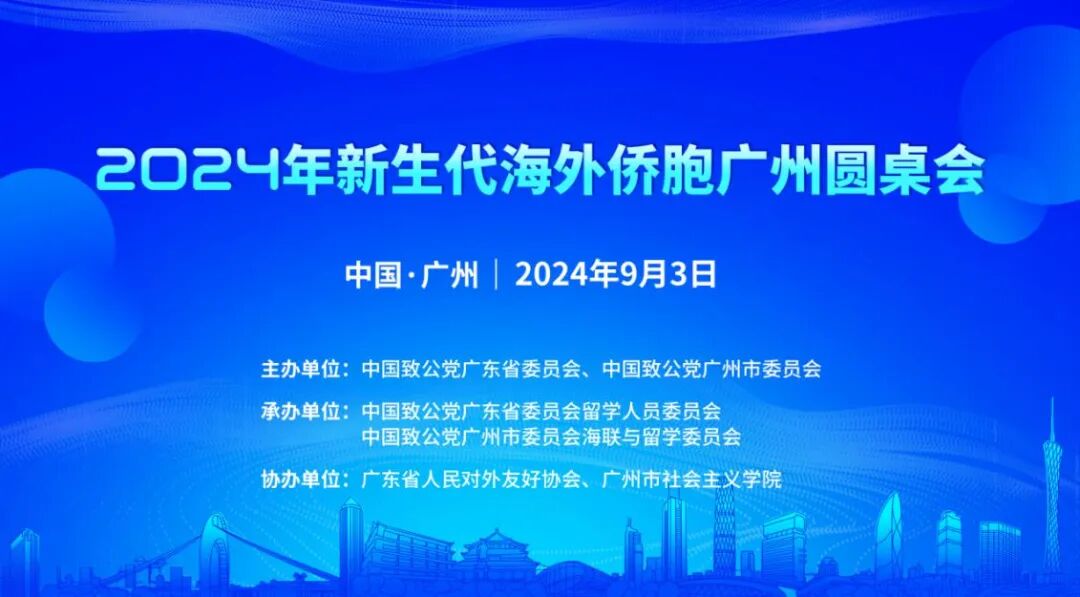 2024年新生代海外侨胞广州圆桌会

中国·广州 | 2024年9月3日

主办单位：中国致公党广东省委员会、中国致公党广州市委员会

承办单位：中国致公党广东省委员会留学人员委员会
中国致公党广州市委员会海联与留学委员会

协办单位：广东省人民对外友好协会、广州市社会主义学院